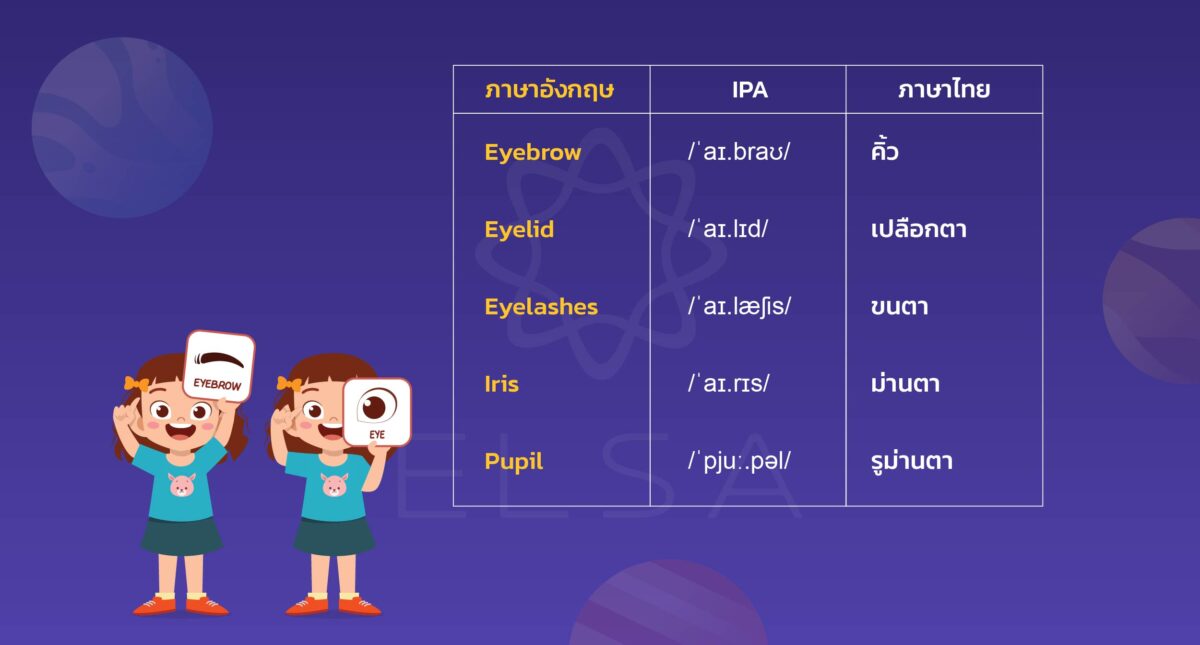 | ภาษาอังกฤษ | IPA | ภาษาไทย |
|---|---|---|
| Eyebrow | /ˈaɪ.braʊ/ | คิ้ว |
| Eyelid | /ˈaɪ.lɪd/ | เปลือกตา |
| Eyelashes | /ˈaɪ.læʃis/ | ขนตา |
| Iris | /ˈaɪ.rɪs/ | ม่านตา |
| Pupil | /ˈpjuː.pəl/ | รูม่านตา |

EYEBROW

EYE

ELSA